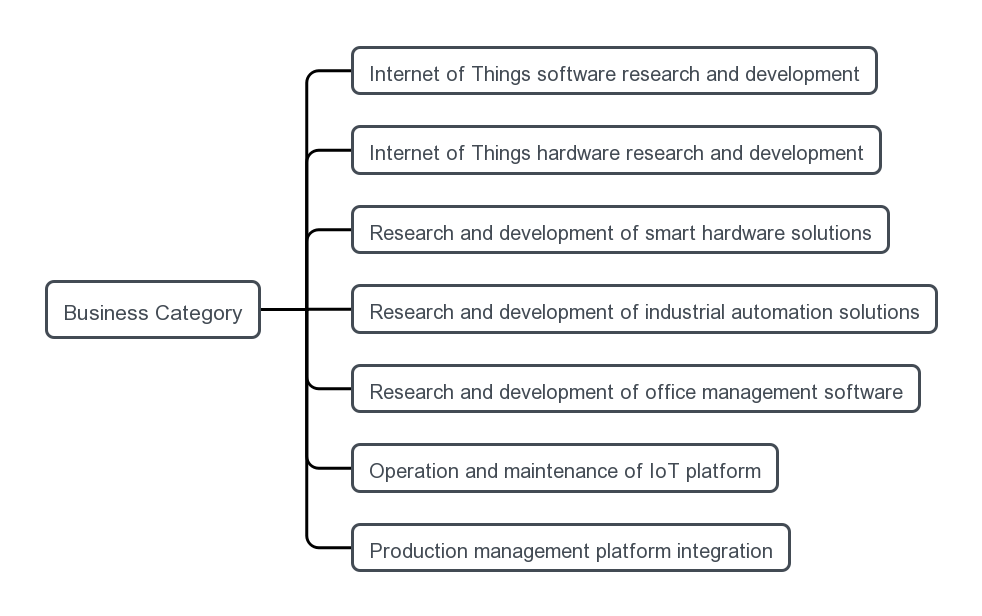 Business Category

Internet of Things software research and development

Internet of Things hardware research and development

Research and development of smart hardware solutions

Research and development of industrial automation solutions

Research and development of office management software

Operation and maintenance of IoT platform

Production management platform integration